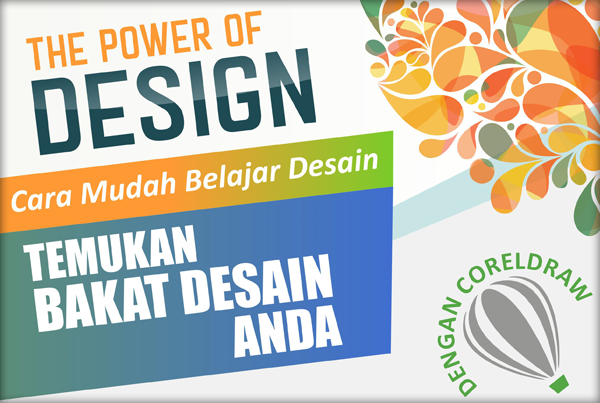 THE POWER OF
DESIGN

Cara Mudah Belajar Desain

TEMUKAN
BAKAT DESAIN
ANDA

DENGAN CORELDRAW